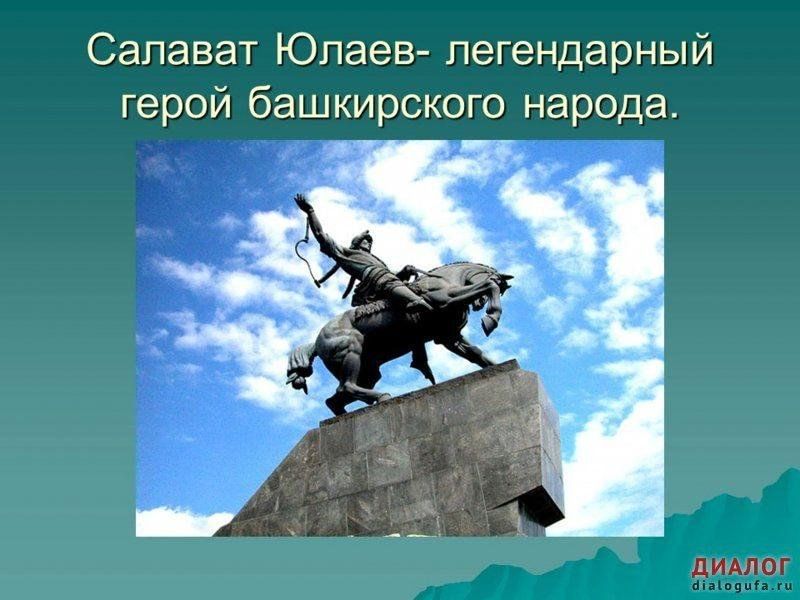 Салават Юлаев- легендарный герой башкирского народа.

ДИАЛОГ
dialogufa.ru